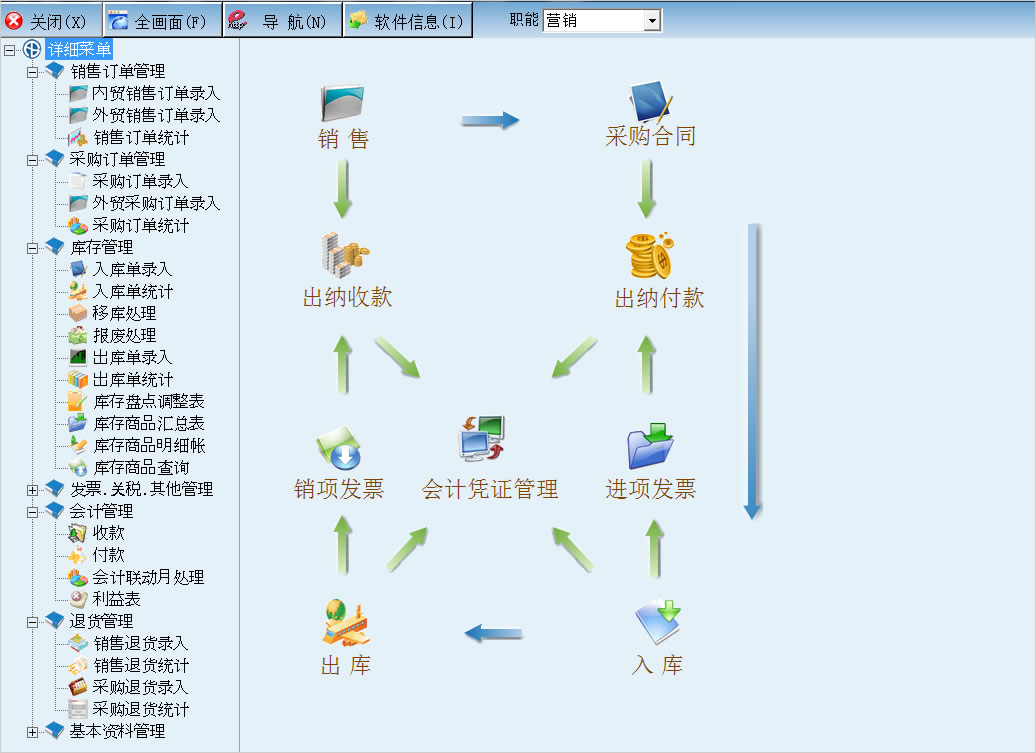 关闭(X) 全画面(F) 导 航(N) 软件信息(I) 职能 营销

详细菜单
销售订单管理
内贸销售订单录入
外贸销售订单录入
销售订单统计
采购订单管理
采购订单录入
外贸采购订单录入
采购订单统计
库存管理
入库单录入
入库单统计
移库处理
报废处理
出库单录入
出库单统计
库存盘点调整表
库存商品汇总表
库存商品明细帐
库存商品查询
发票.关税.其他管理
会计管理
收款
付款
会计联动月处理
利益表
退货管理
销售退货录入
销售退货统计
采购退货录入
采购退货统计
基本资料管理

销 售
采购合同
出纳收款
出纳付款
销项发票
会计凭证管理
进项发票
出 库
入 库